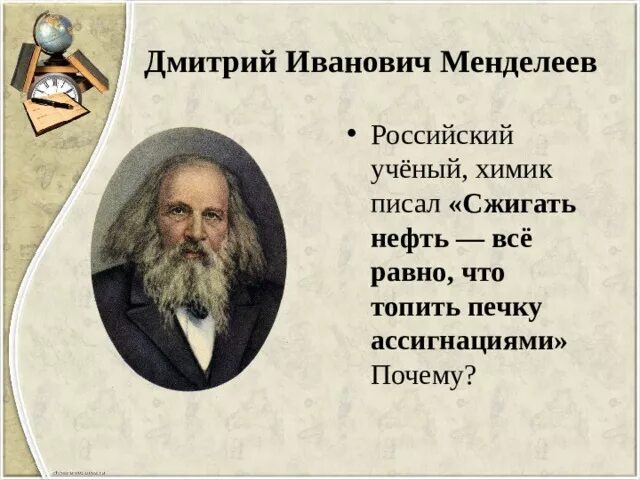 Дмитрий Иванович Менделеев

• Российский учёный, химик писал «Сжигать нефть — всё равно, что топить печку ассигнациями» Почему?